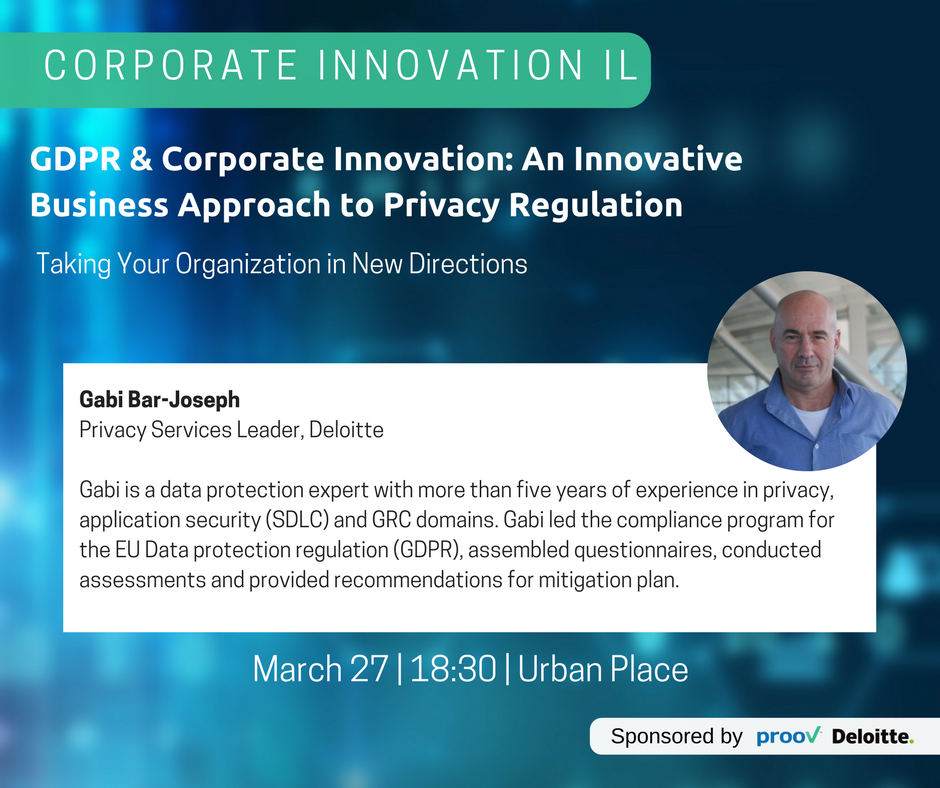 CORPORATE INNOVATION IL

GDPR & Corporate Innovation: An Innovative Business Approach to Privacy Regulation

Taking Your Organization in New Directions

Gabi Bar-Joseph
Privacy Services Leader, Deloitte

Gabi is a data protection expert with more than five years of experience in privacy, application security (SDLC) and GRC domains. Gabi led the compliance program for the EU Data protection regulation (GDPR), assembled questionnaires, conducted assessments and provided recommendations for mitigation plan.

March 27 | 18:30 | Urban Place

Sponsored by proov Deloitte.